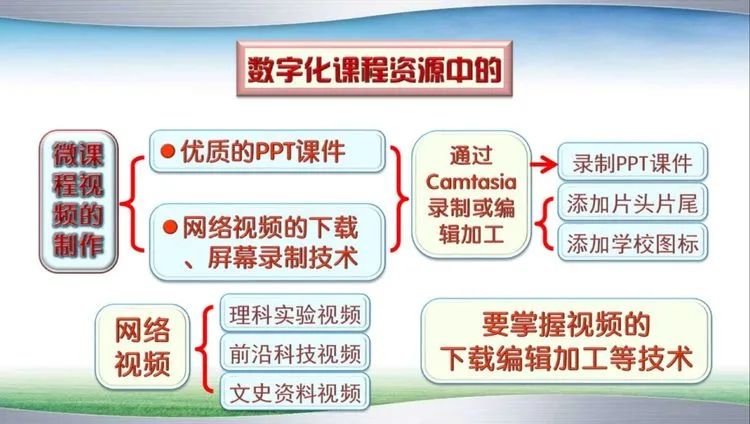 数字化课程资源中的

微课程视频的制作

●优质的PPT课件

●网络视频的下载、屏幕录制技术

通过Camtasia录制或编辑加工

录制PPT课件

添加片头片尾

添加学校图标

网络视频

理科实验视频

前沿科技视频

文史资料视频

要掌握视频的下载编辑加工等技术